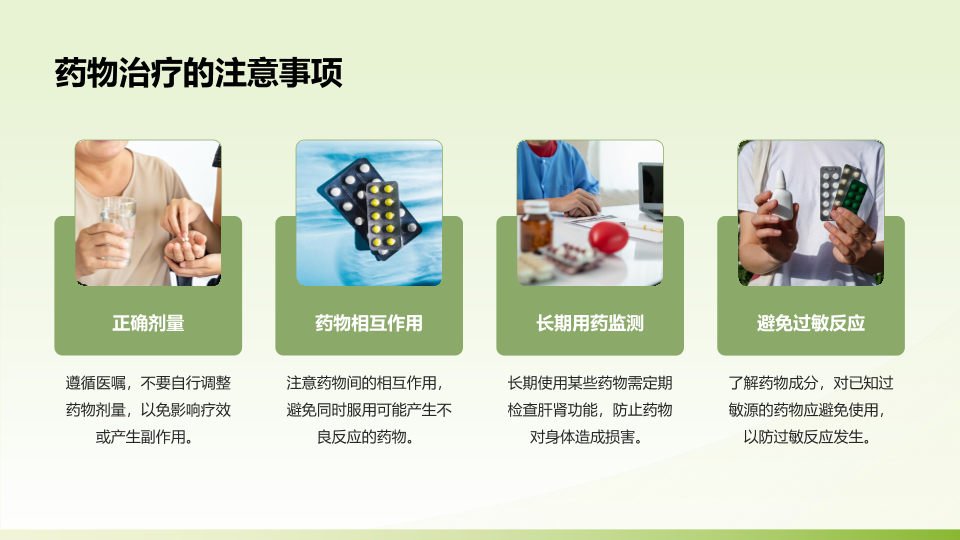 药物治疗的注意事项

正确剂量

遵循医嘱，不要自行调整药物剂量，以免影响疗效或产生副作用。

药物相互作用

注意药物间的相互作用，避免同时服用可能产生不良反应的药物。

长期用药监测

长期使用某些药物需定期检查肝肾功能，防止药物对身体造成损害。

避免过敏反应

了解药物成分，对已知过敏源的药物应避免使用，以防过敏反应发生。